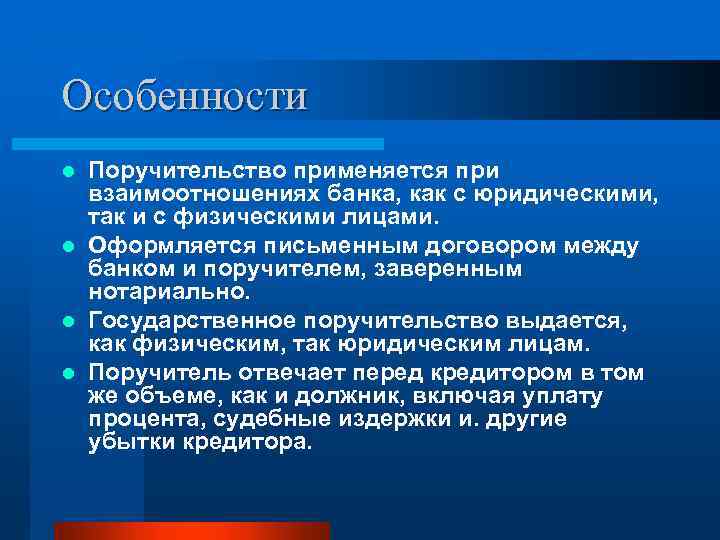 Особенности

- Поручительство применяется при взаимоотношениях банка, как с юридическими, так и с физическими лицами.
- Оформляется письменным договором между банком и поручителем, заверенным нотариально.
- Государственное поручительство выдается, как физическим, так юридическим лицам.
- Поручитель отвечает перед кредитором в том же объеме, как и должник, включая уплату процента, судебные издержки и. другие убытки кредитора.